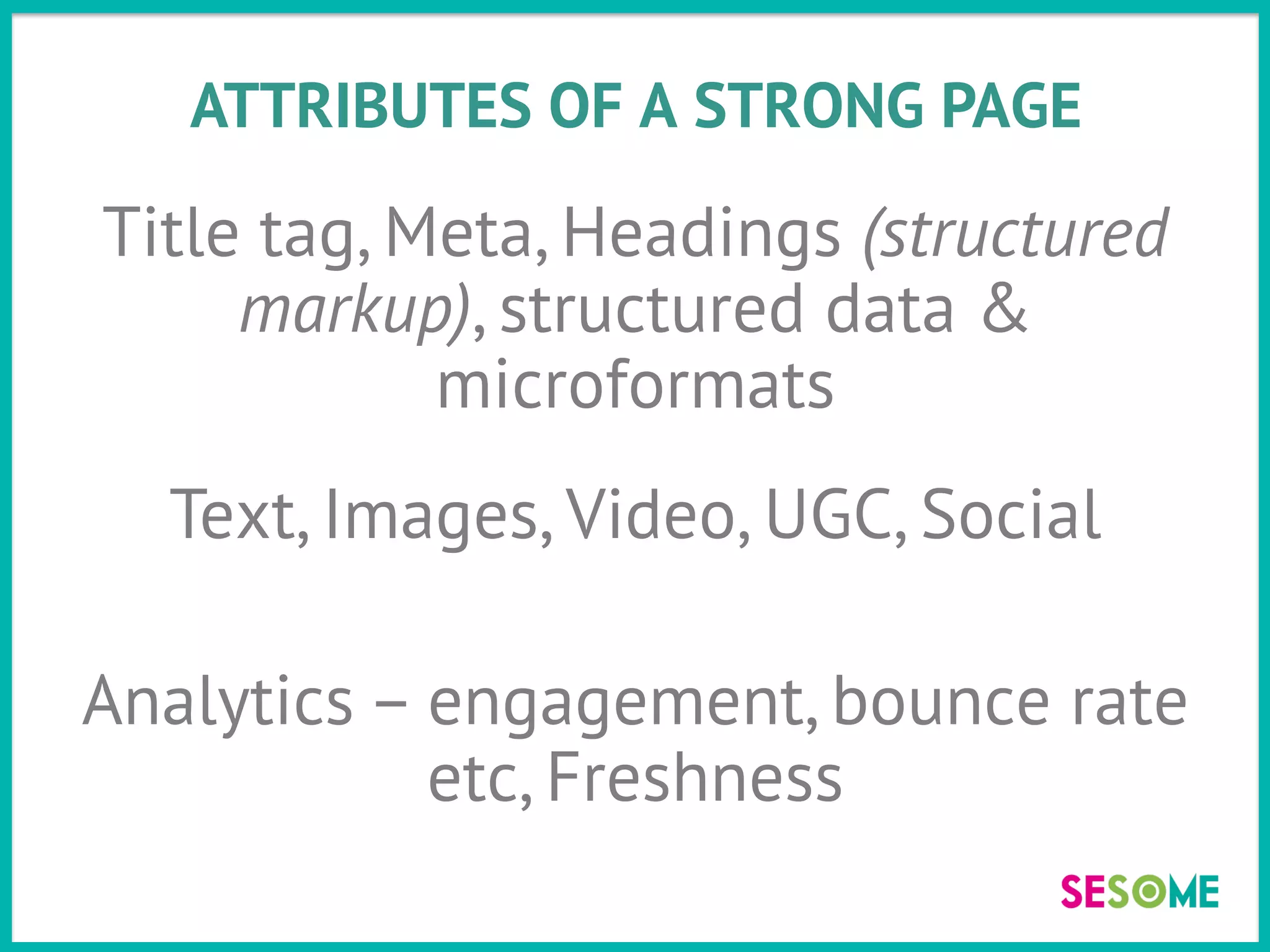 ATTRIBUTES OF A STRONG PAGE

Title tag, Meta, Headings (structured markup), structured data & microformats

Text, Images, Video, UGC, Social

Analytics – engagement, bounce rate etc, Freshness

SESOME